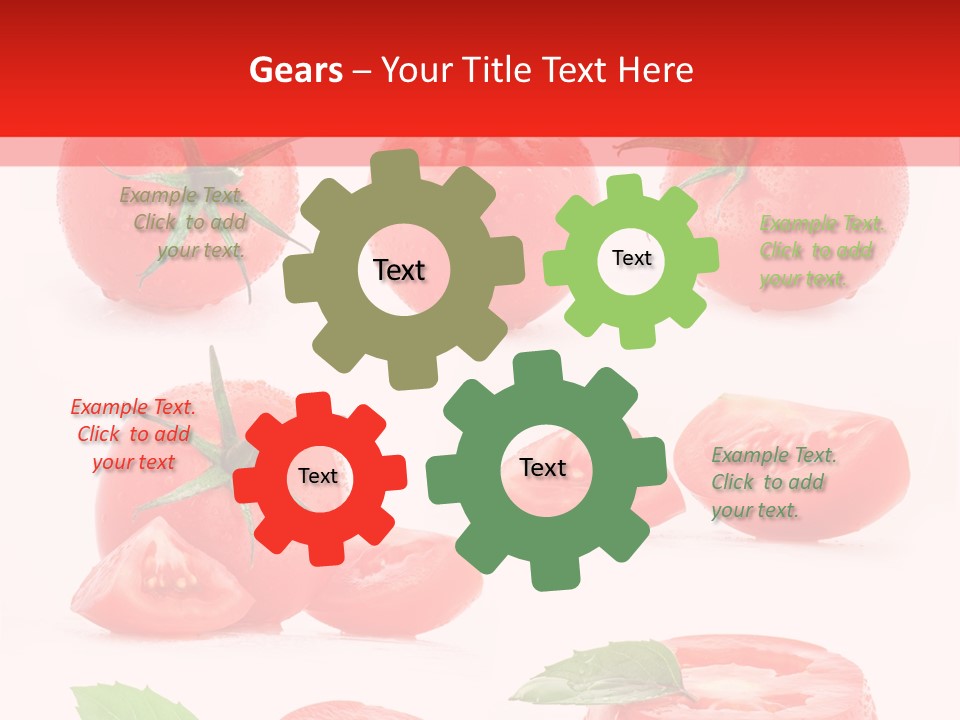 Gears – Your Title Text Here

Example Text. Click to add your text.

Text

Text

Example Text. Click to add your text.

Example Text. Click to add your text

Text

Text

Example Text. Click to add your text.